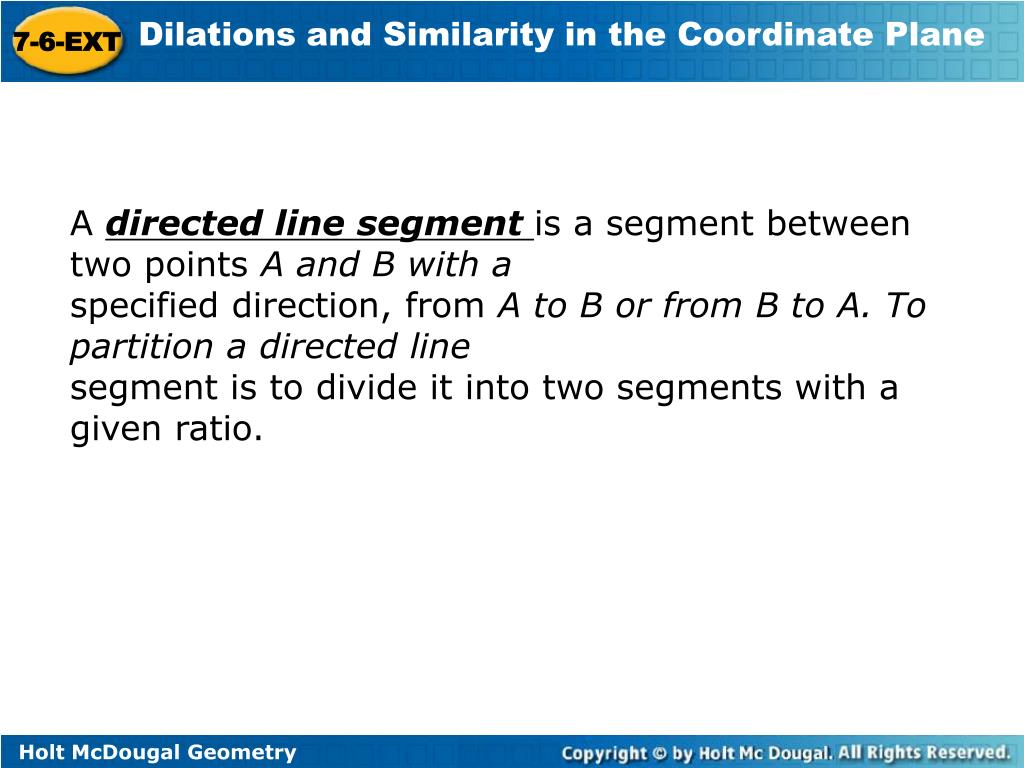 7-6-EXT Dilations and Similarity in the Coordinate Plane

A directed line segment is a segment between two points A and B with a specified direction, from A to B or from B to A. To partition a directed line segment is to divide it into two segments with a given ratio.

Holt McDougal Geometry

Copyright © by Holt Mc Dougal. All Rights Reserved.